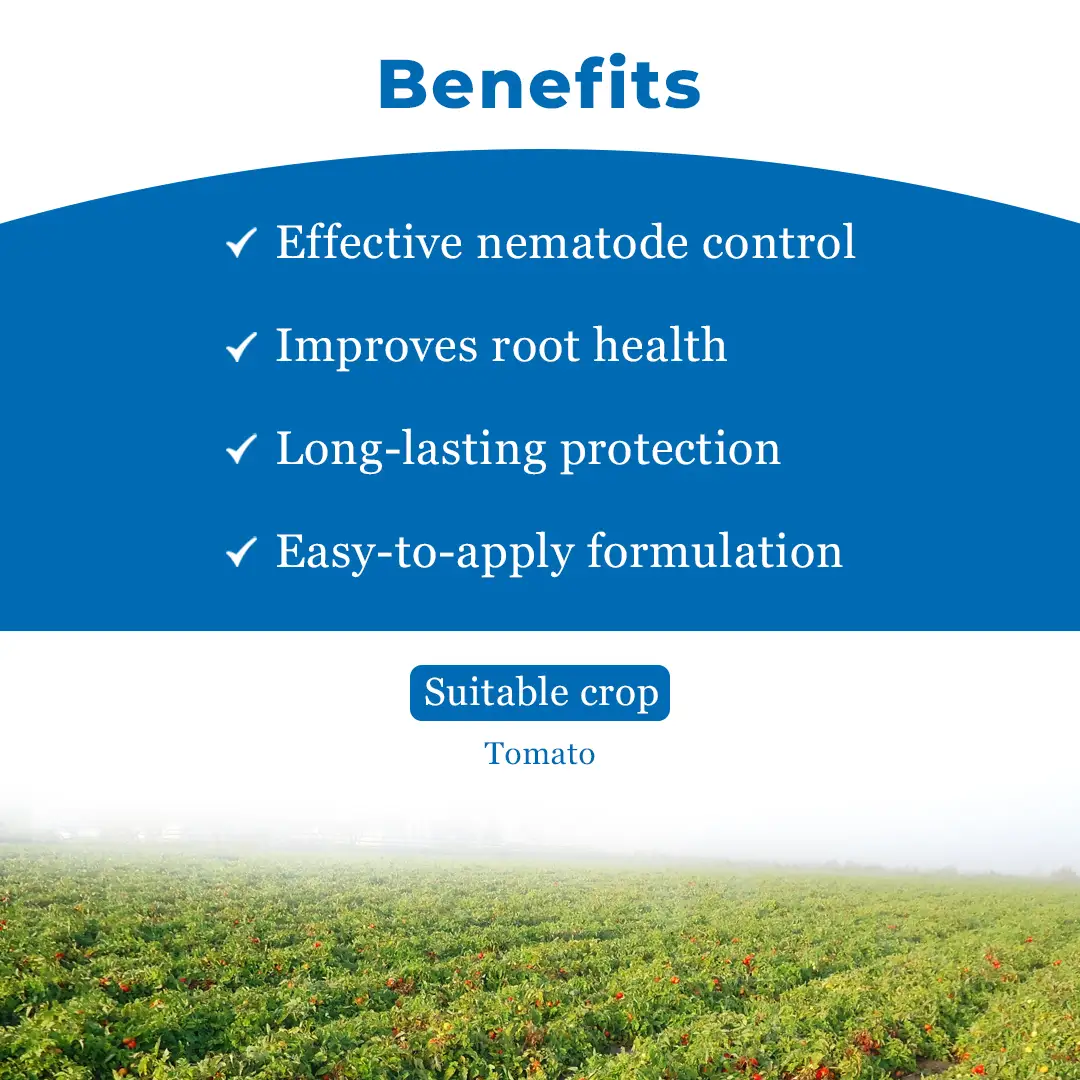 Benefits

✓ Effective nematode control

✓ Improves root health

✓ Long-lasting protection

✓ Easy-to-apply formulation

Suitable crop

Tomato